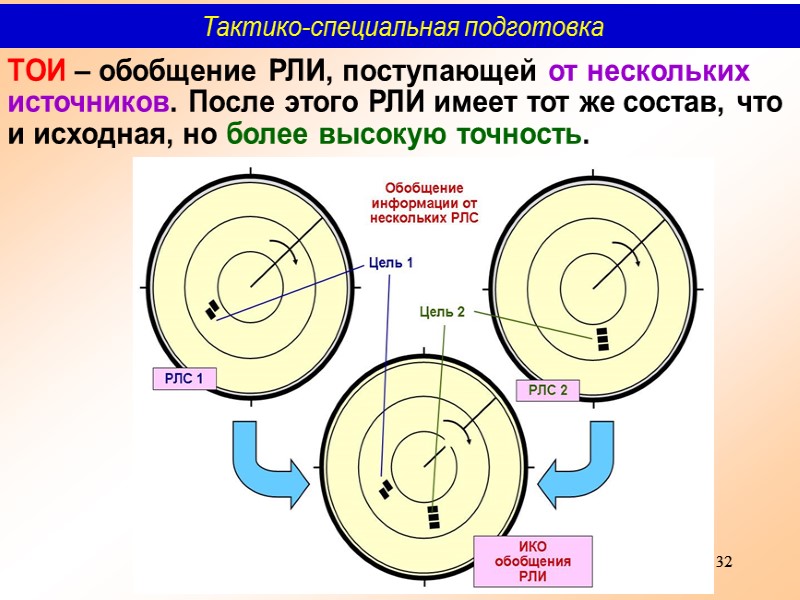 Тактико-специальная подготовка

ТОИ – обобщение РЛИ, поступающей от нескольких источников. После этого РЛИ имеет тот же состав, что и исходная, но более высокую точность.

Обобщение информации от нескольких РЛС

Цель 1

Цель 2

РЛС 1

РЛС 2

ИКО обобщения РЛИ

32